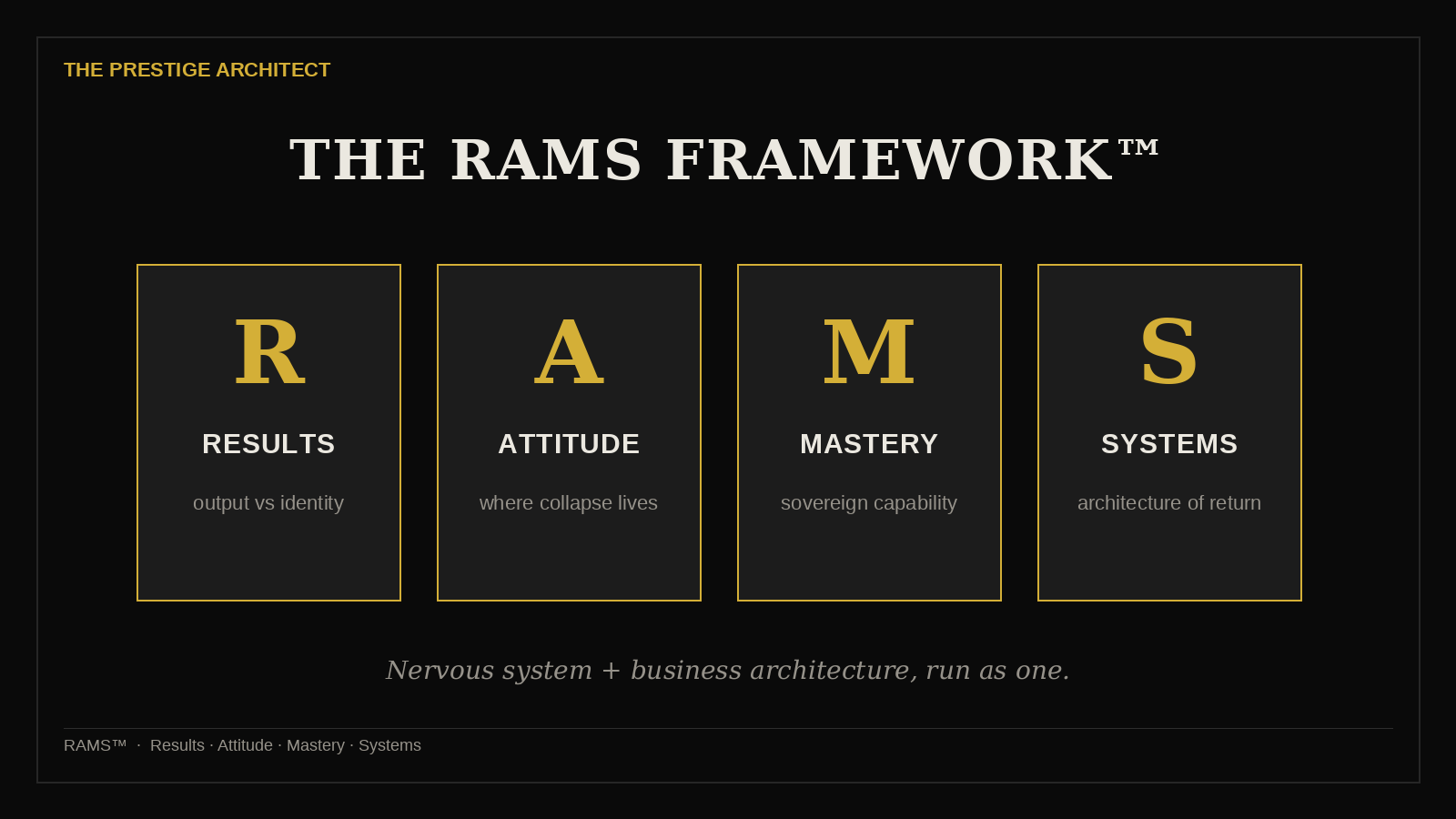 THE PRESTIGE ARCHITECT

THE RAMS FRAMEWORK™

R
RESULTS
output vs identity

A
ATTITUDE
where collapse lives

M
MASTERY
sovereign capability

S
SYSTEMS
architecture of return

Nervous system + business architecture, run as one.

RAMS™ · Results · Attitude · Mastery · Systems